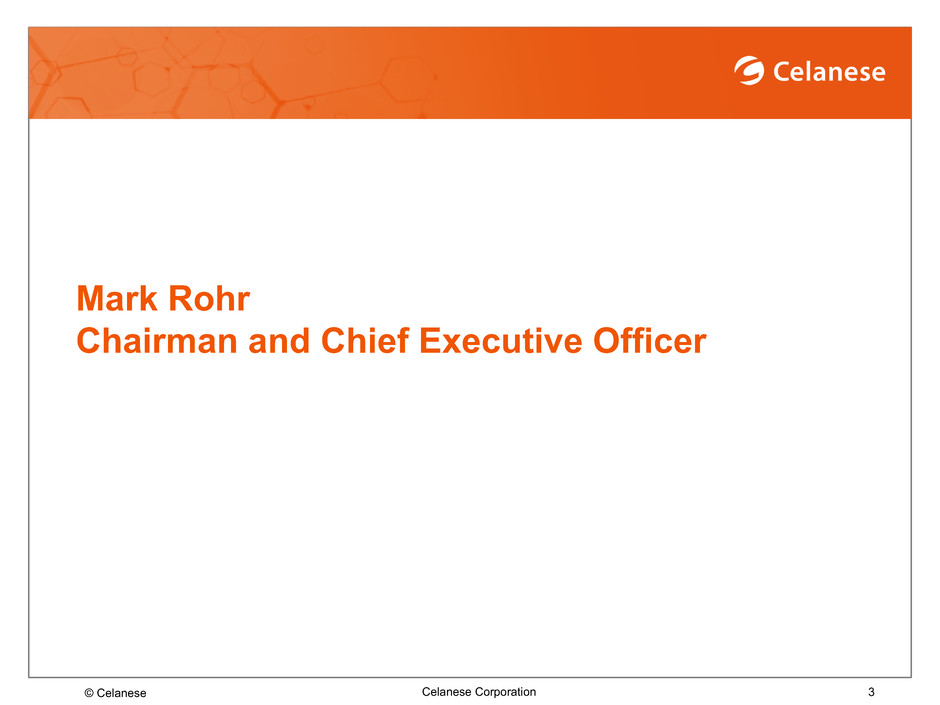 Celanese

Mark Rohr
Chairman and Chief Executive Officer

© Celanese

Celanese Corporation

3